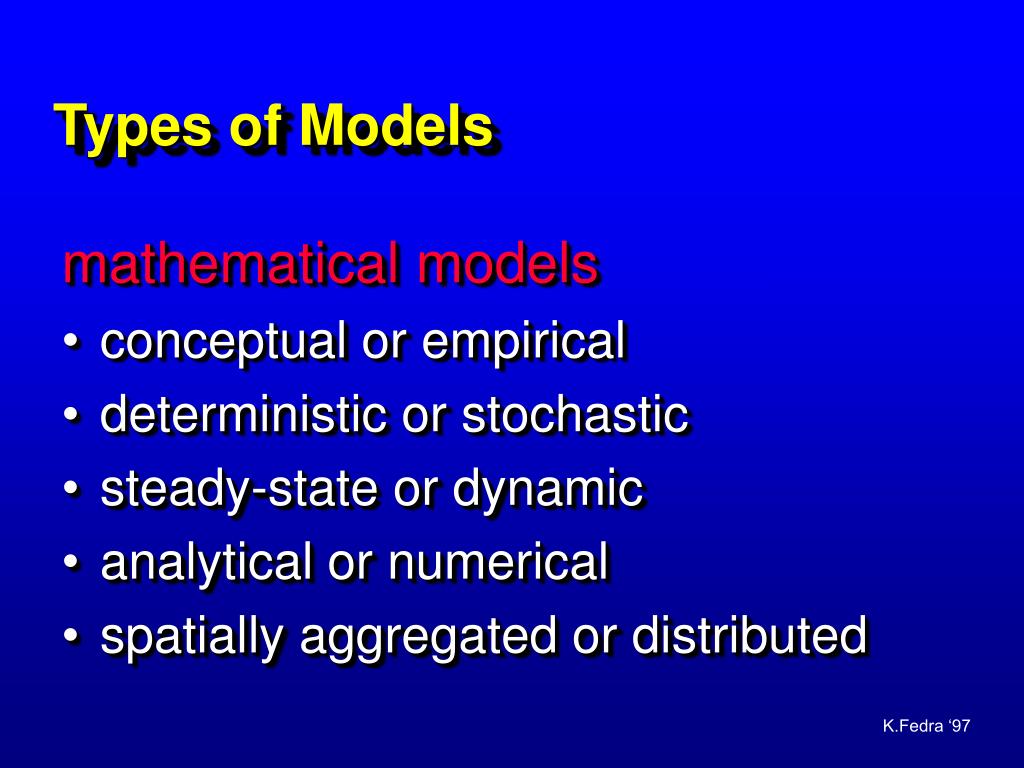 Types of Models

mathematical models

• conceptual or empirical
• deterministic or stochastic
• steady-state or dynamic
• analytical or numerical
• spatially aggregated or distributed

K.Fedra ‘97